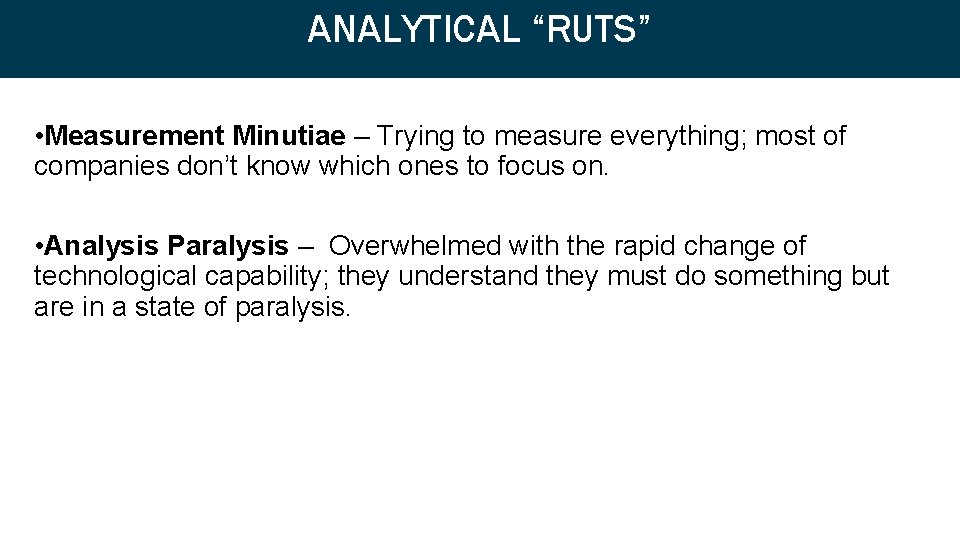 ANALYTICAL “RUTS”

•Measurement Minutiae – Trying to measure everything; most of companies don’t know which ones to focus on.

•Analysis Paralysis – Overwhelmed with the rapid change of technological capability; they understand they must do something but are in a state of paralysis.